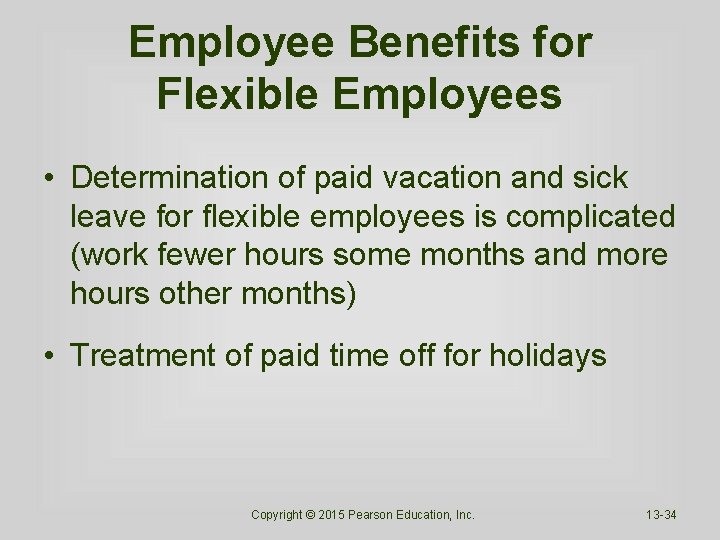 Employee Benefits for Flexible Employees

• Determination of paid vacation and sick leave for flexible employees is complicated (work fewer hours some months and more hours other months)

• Treatment of paid time off for holidays

Copyright © 2015 Pearson Education, Inc.

13-34